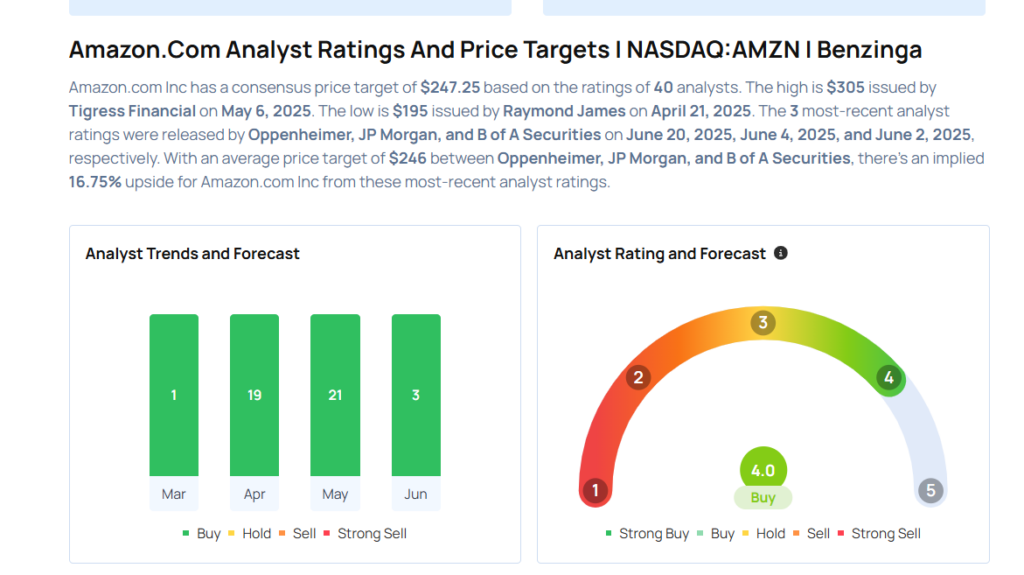 Amazon.Com Analyst Ratings And Price Targets | NASDAQ:AMZN | Benzinga

Amazon.com Inc has a consensus price target of $247.25 based on the ratings of 40 analysts. The high is $305 issued by Tigress Financial on May 6, 2025. The low is $195 issued by Raymond James on April 21, 2025. The 3 most-recent analyst ratings were released by Oppenheimer, JP Morgan, and B of A Securities on June 20, 2025, June 4, 2025, and June 2, 2025, respectively. With an average price target of $246 between Oppenheimer, JP Morgan, and B of A Securities, there's an implied 16.75% upside for Amazon.com Inc from these most-recent analyst ratings.

Analyst Trends and Forecast

1
19
21
3
Mar
Apr
May
Jun

Buy Hold Sell Strong Sell

Analyst Rating and Forecast

1
2
3
4
5
4.0
Buy

Strong Buy Buy Hold Sell Strong Sell